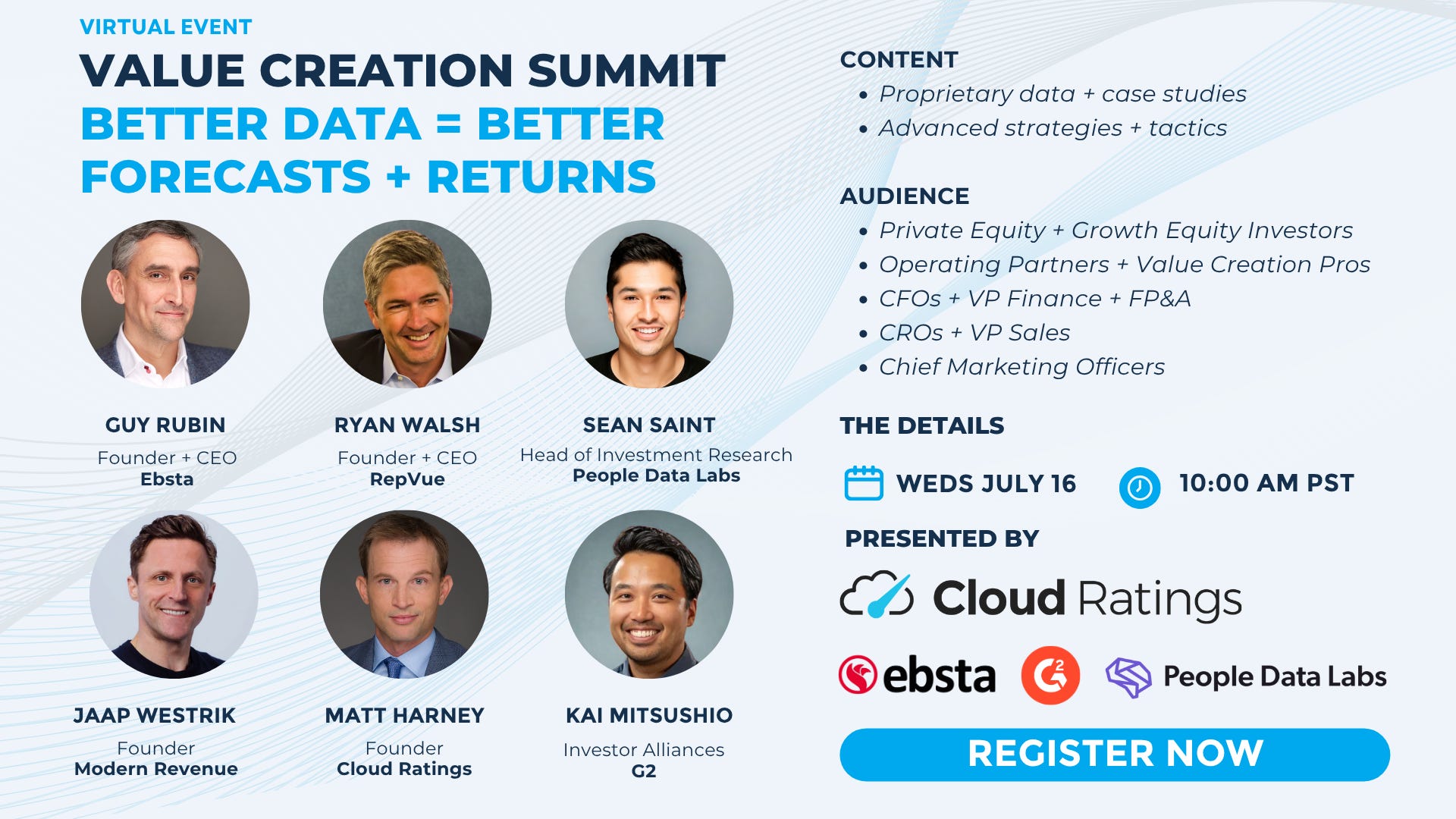 VIRTUAL EVENT

VALUE CREATION SUMMIT
BETTER DATA = BETTER FORECASTS + RETURNS

GUY RUBIN
Founder + CEO
Ebsta

RYAN WALSH
Founder + CEO
RepVue

SEAN SAINT
Head of Investment Research
People Data Labs

JAAP WESTRIK
Founder
Modern Revenue

MATT HARNEY
Founder
Cloud Ratings

KAI MITSUSHIO
Investor Alliances
G2

CONTENT
• Proprietary data + case studies
• Advanced strategies + tactics

AUDIENCE
• Private Equity + Growth Equity Investors
• Operating Partners + Value Creation Pros
• CFOs + VP Finance + FP&A
• CROs + VP Sales
• Chief Marketing Officers

THE DETAILS

WEDS JULY 16
10:00 AM PST

PRESENTED BY

Cloud Ratings

ebsta
G2
People Data Labs

REGISTER NOW